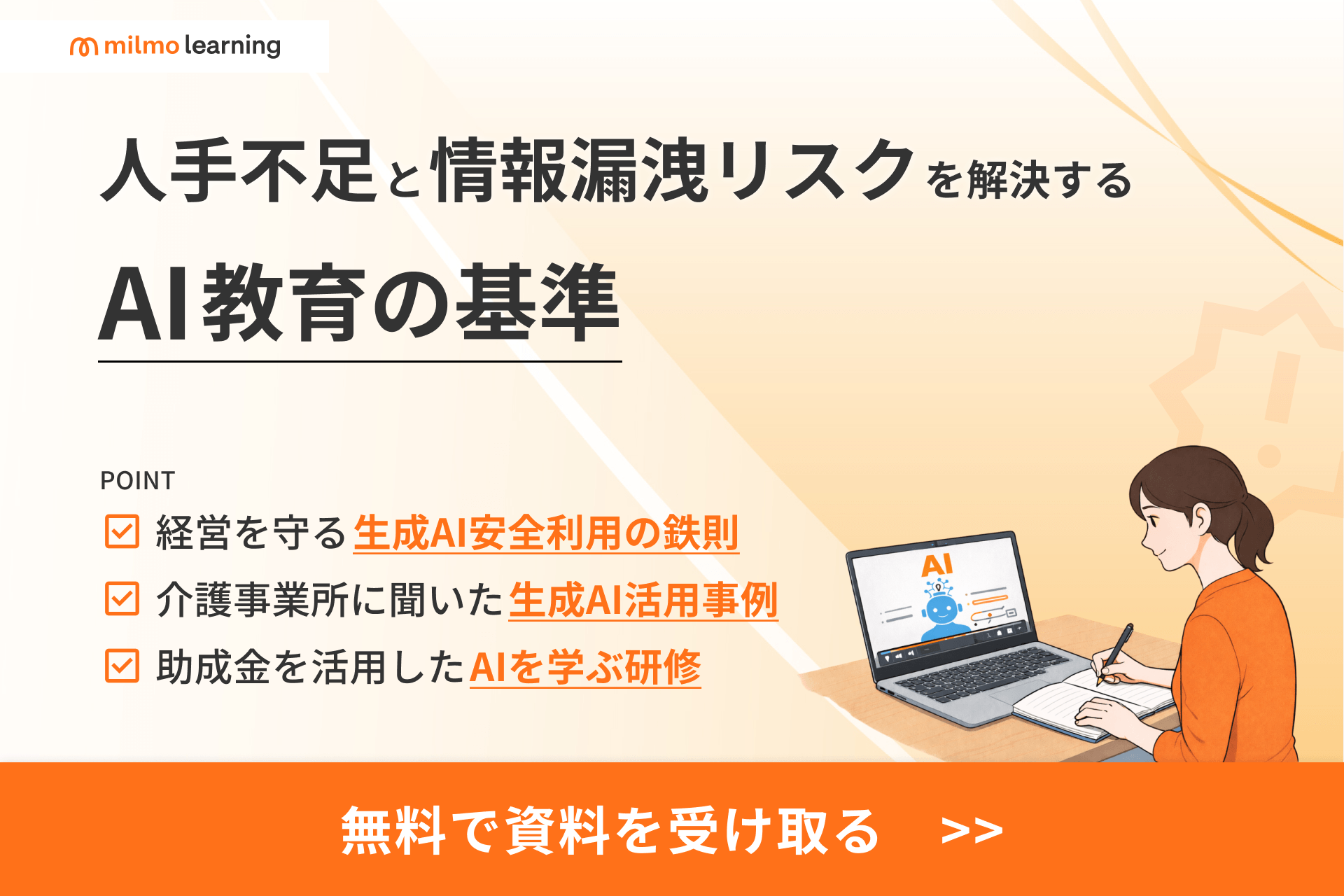 milmo learning

人手不足と情報漏洩リスクを解決する

AI教育の基準

POINT

経営を守る生成AI安全利用の鉄則

介護事業所に聞いた生成AI活用事例

助成金を活用したAIを学ぶ研修

AI

無料で資料を受け取る >>